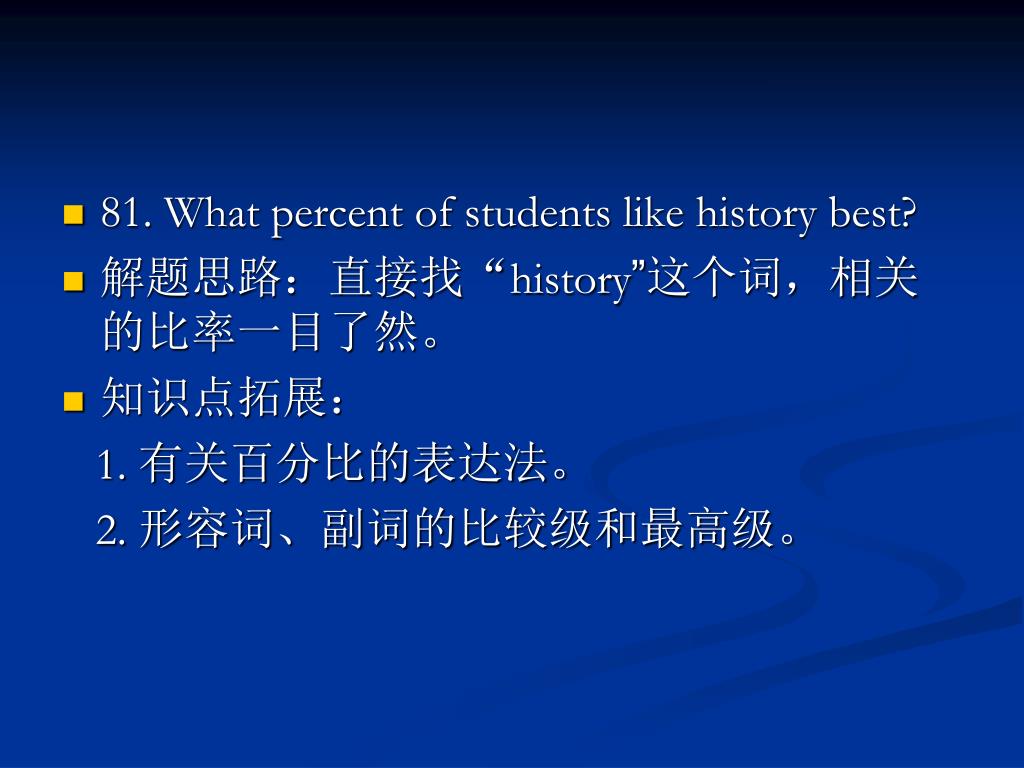 81. What percent of students like history best?

解题思路：直接找 “history”这个词，相关的比率一目了然。

知识点拓展：

1. 有关百分比的表达法。

2. 形容词、副词的比较级和最高级。